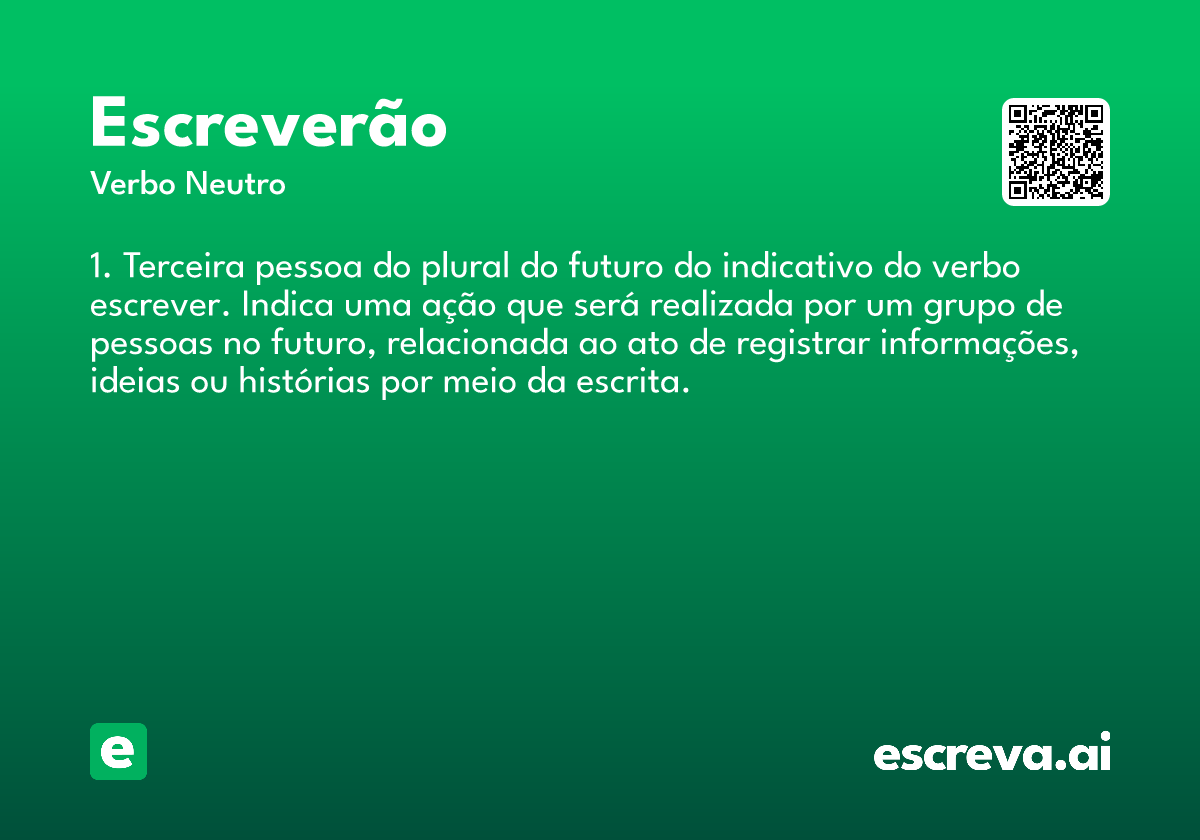 Escreverão

Verbo Neutro

1. Terceira pessoa do plural do futuro do indicativo do verbo escrever. Indica uma ação que será realizada por um grupo de pessoas no futuro, relacionada ao ato de registrar informações, ideias ou histórias por meio da escrita.

e

escreva.ai